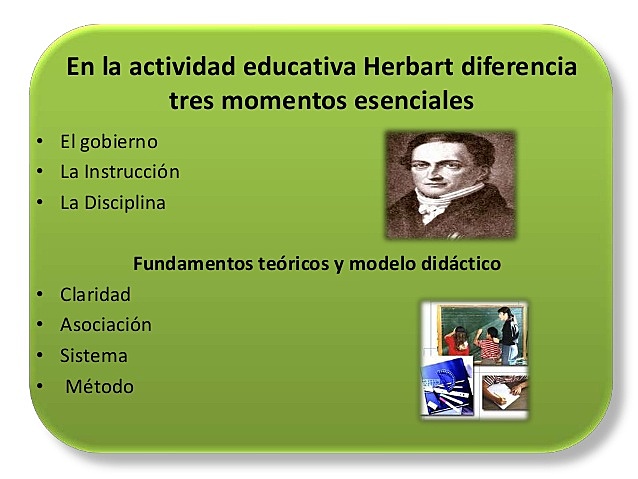 En la actividad educativa Herbart diferencia tres momentos esenciales

• El gobierno
• La Instrucción
• La Disciplina

Fundamentos teóricos y modelo didáctico

• Claridad
• Asociación
• Sistema
• Método